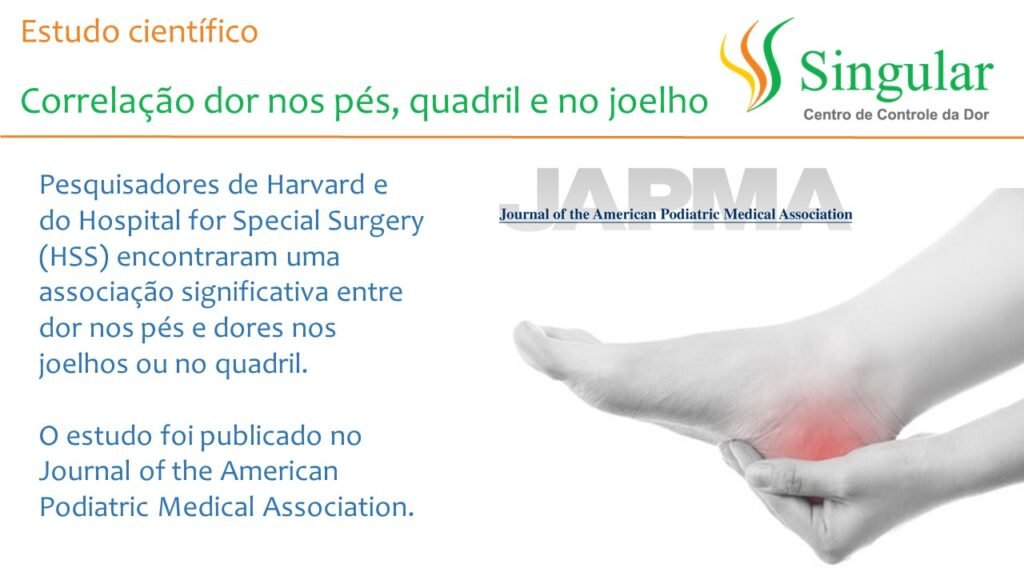 Estudo científico

Correlação dor nos pés, quadril e no joelho

Singular
Centro de Controle da Dor

Pesquisadores de Harvard e do Hospital for Special Surgery (HSS) encontraram uma associação significativa entre dor nos pés e dores nos joelhos ou no quadril.

O estudo foi publicado no Journal of the American Podiatric Medical Association.

JAPMA
Journal of the American Podiatric Medical Association